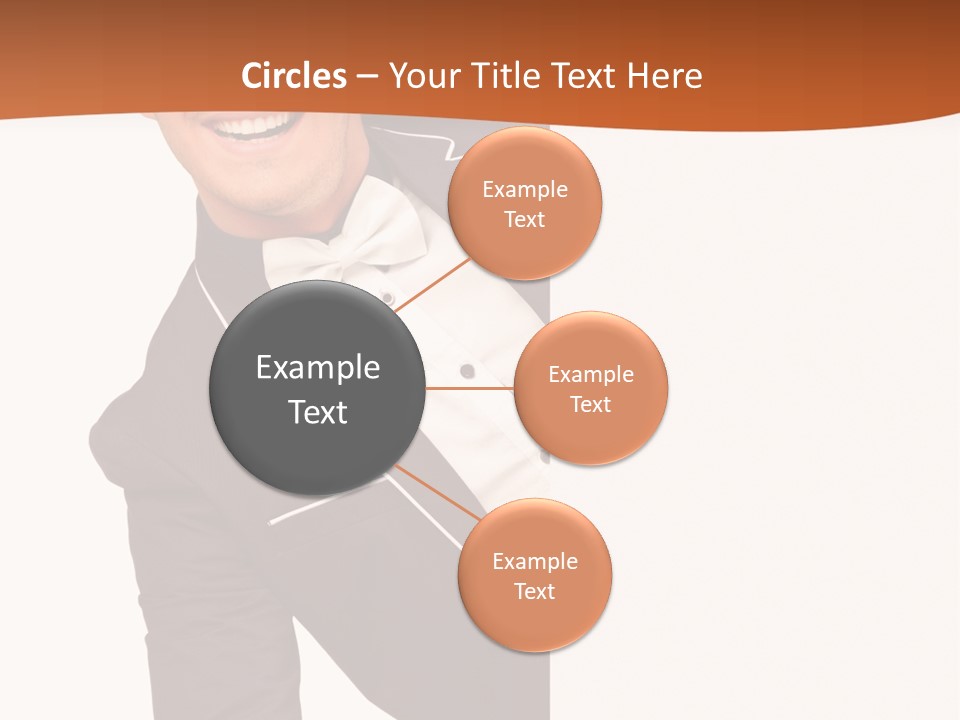 Circles – Your Title Text Here

Example Text

Example Text

Example Text

Example Text